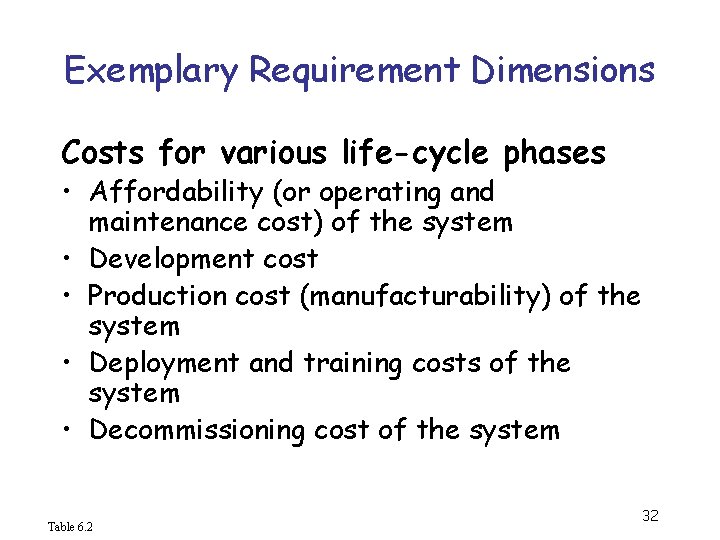 Exemplary Requirement Dimensions

Costs for various life-cycle phases

• Affordability (or operating and maintenance cost) of the system
• Development cost
• Production cost (manufacturability) of the system
• Deployment and training costs of the system
• Decommissioning cost of the system

Table 6.2

32